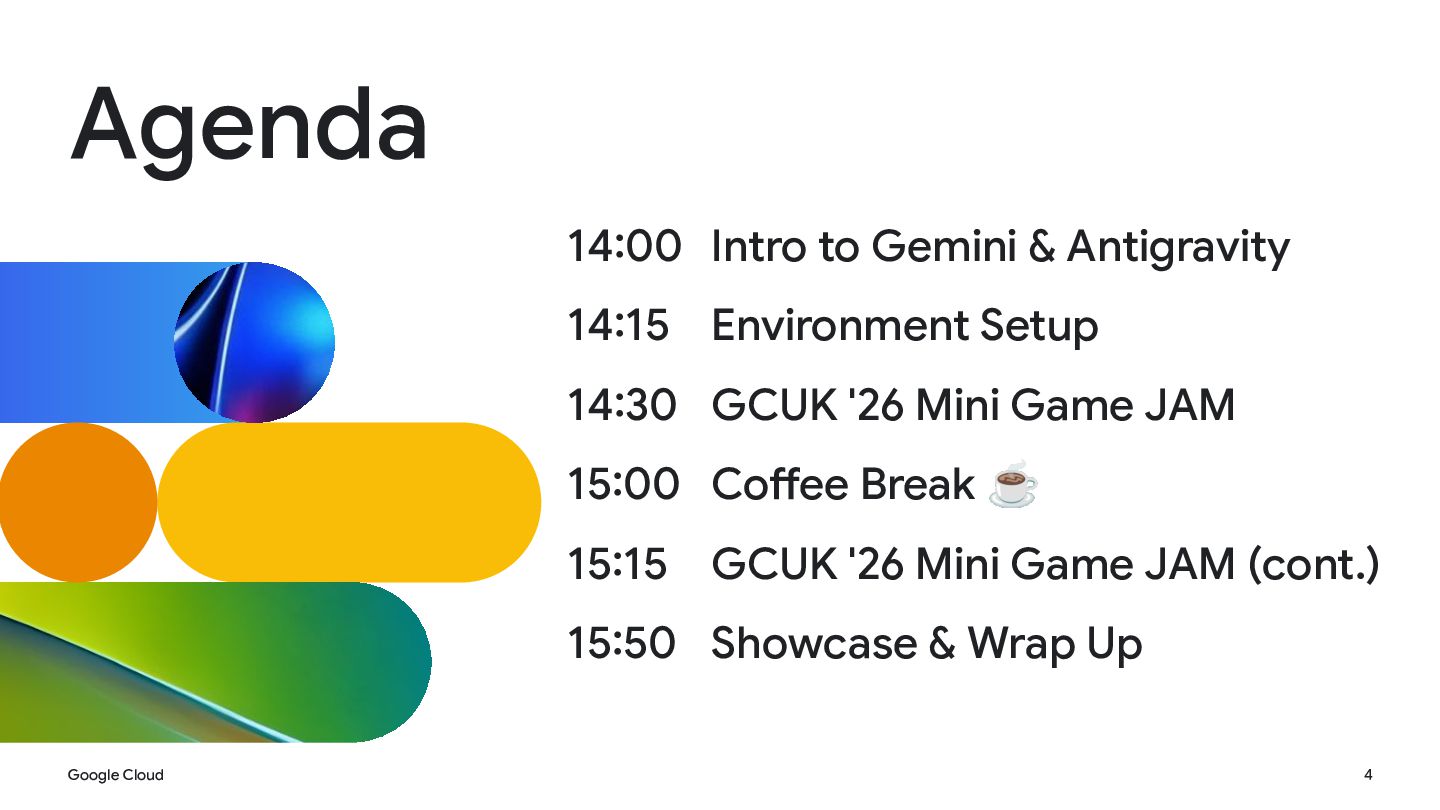 Agenda

14:00 Intro to Gemini & Antigravity

14:15 Environment Setup

14:30 GCUK '26 Mini Game JAM

15:00 Coffee Break ☕

15:15 GCUK '26 Mini Game JAM (cont.)

15:50 Showcase & Wrap Up

Google Cloud

4